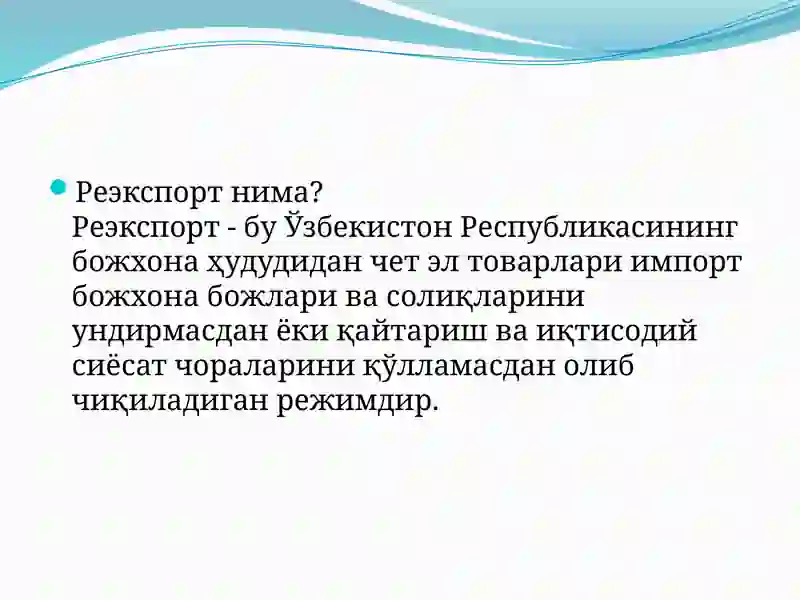 Реэкспорт нима?
Реэкспорт - бу Ўзбекистон Республикасининг божхона ҳудудидан чет эл товарлари импорт божхона божлари ва солиқларини ундирмасдан ёки қайтариш ва иқтисодий сиёсат чораларини қўлламасдан олиб чиқиладиган режимдир.